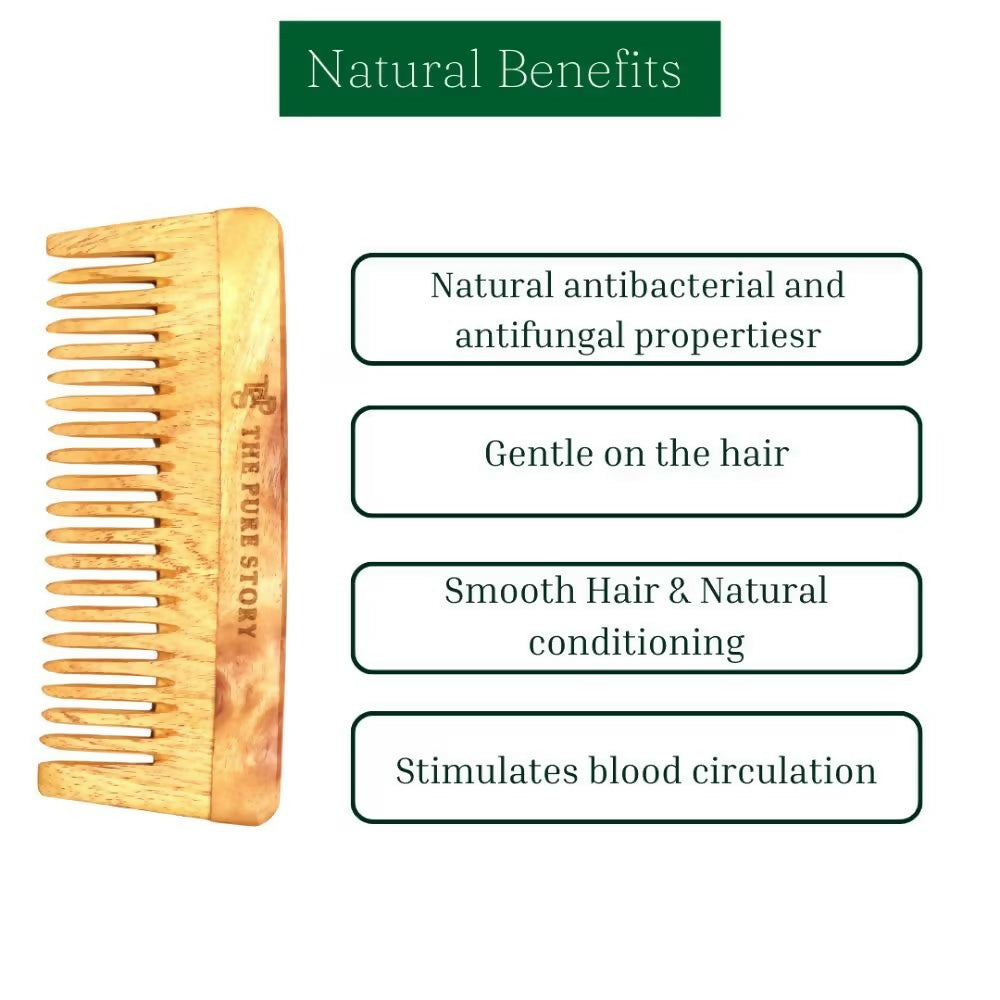 Natural Benefits

TPS
THE PURE STORY

Natural antibacterial and antifungal propertiesr

Gentle on the hair

Smooth Hair & Natural conditioning

Stimulates blood circulation